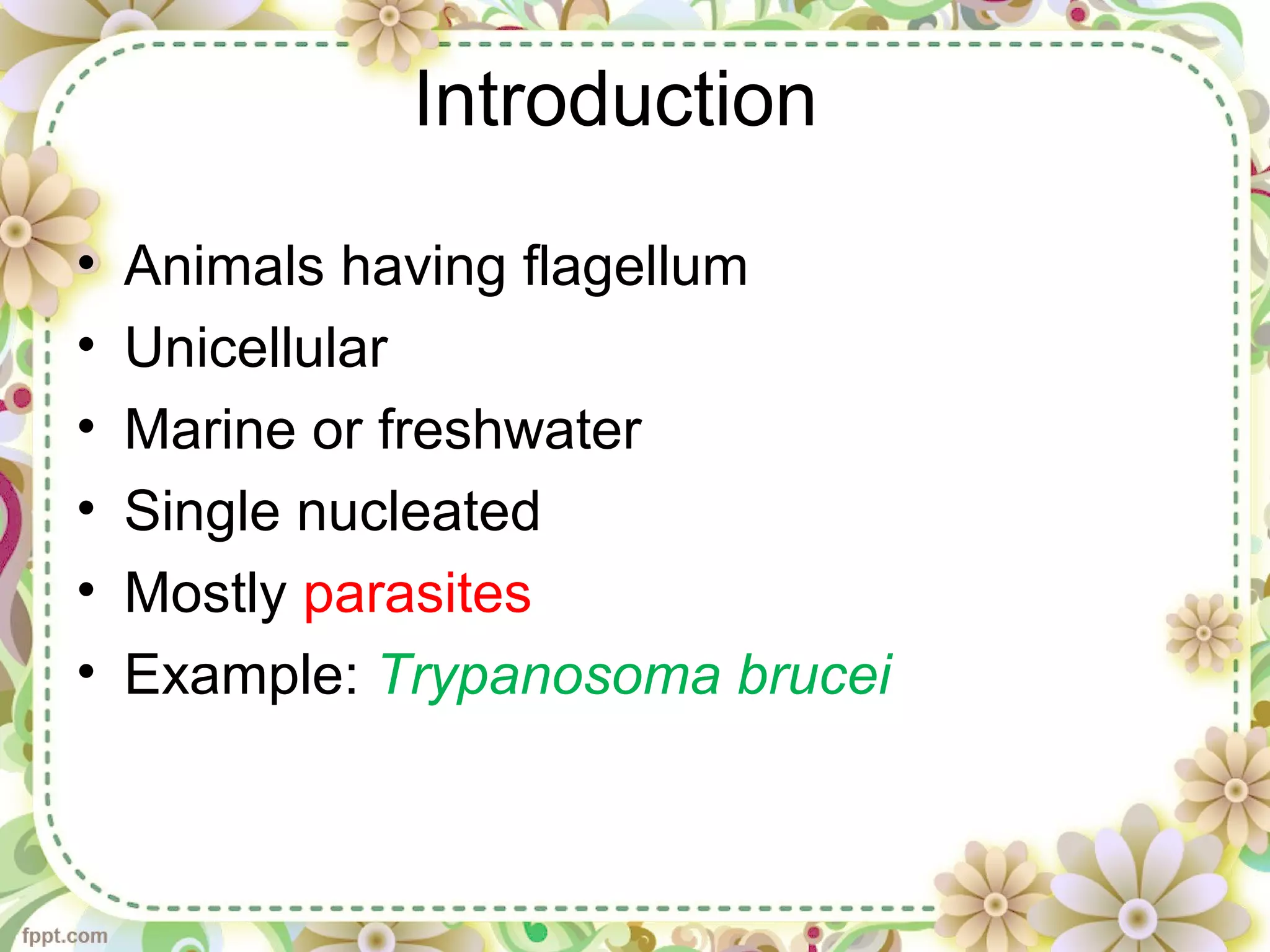 Introduction

• Animals having flagellum
• Unicellular
• Marine or freshwater
• Single nucleated
• Mostly parasites
• Example: Trypanosoma brucei

fppt.com